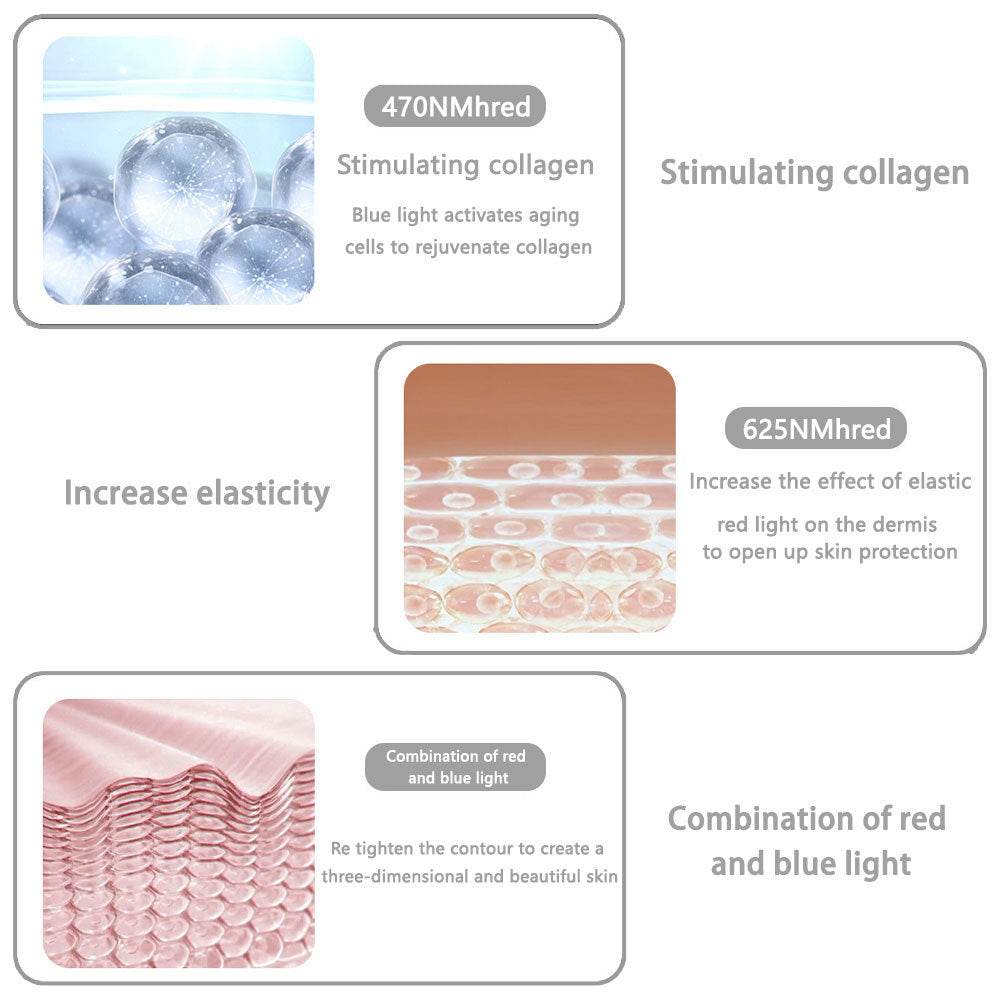 470NMhred

Stimulating collagen

Blue light activates aging cells to rejuvenate collagen

Stimulating collagen

Increase elasticity

625NMhred

Increase the effect of elastic

red light on the dermis to open up skin protection

Combination of red and blue light

Re tighten the contour to create a three-dimensional and beautiful skin

Combination of red and blue light